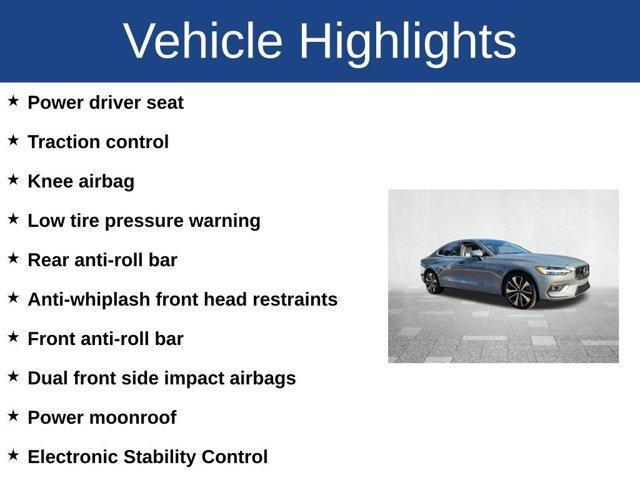 Vehicle Highlights

★ Power driver seat

★ Traction control

★ Knee airbag

★ Low tire pressure warning

★ Rear anti-roll bar

★ Anti-whiplash front head restraints

★ Front anti-roll bar

★ Dual front side impact airbags

★ Power moonroof

★ Electronic Stability Control